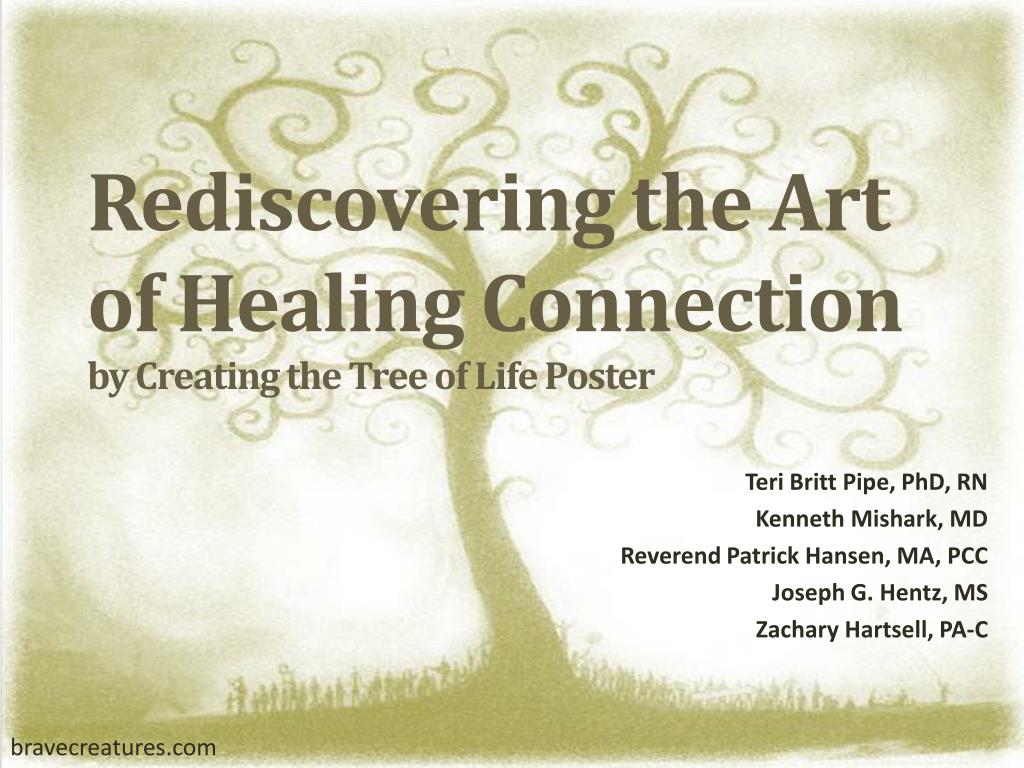 Rediscovering the Art of Healing Connection
by Creating the Tree of Life Poster

Teri Britt Pipe, PhD, RN
Kenneth Mishark, MD
Reverend Patrick Hansen, MA, PCC
Joseph G. Hentz, MS
Zachary Hartsell, PA-C

bravecreatures.com